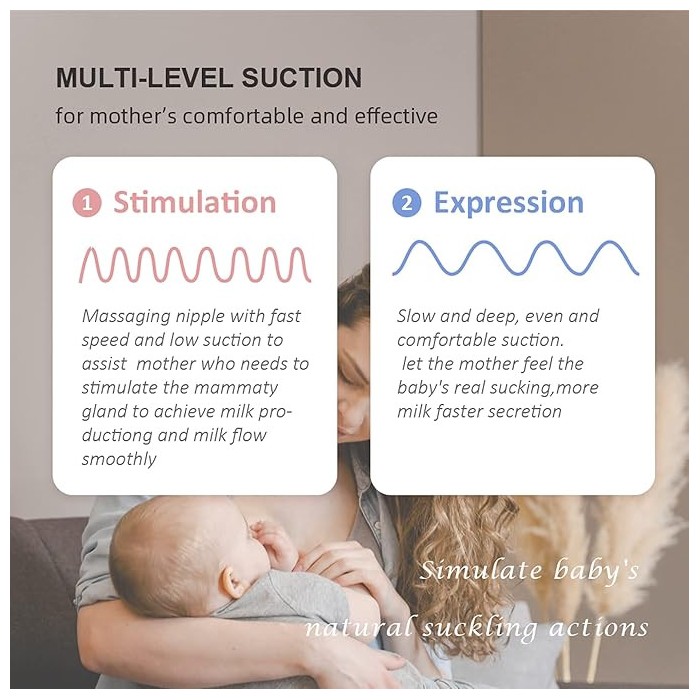 MULTI-LEVEL SUCTION
for mother's comfortable and effective

1 Stimulation

Massaging nipple with fast speed and low suction to assist mother who needs to stimulate the mammaty gland to achieve milk productiong and milk flow smoothly

2 Expression

Slow and deep, even and comfortable suction.
let the mother feel the baby's real sucking,more milk faster secretion

Simulate baby's
natural suckling actions